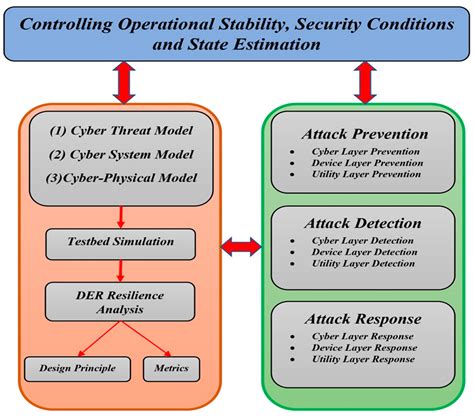 Controlling Operational Stability, Security Conditions and State Estimation

(1) Cyber Threat Model
(2) Cyber System Model
(3)Cyber-Physical Model

Testbed Simulation

DER Resilience Analysis

Design Principle

Metrics

Attack Prevention
- Cyber Layer Prevention
- Device Layer Prevention
- Utility Layer Prevention

Attack Detection
- Cyber Layer Detection
- Device Layer Detection
- Utility Layer Detection

Attack Response
- Cyber Layer Response
- Device Layer Response
- Utility Layer Response